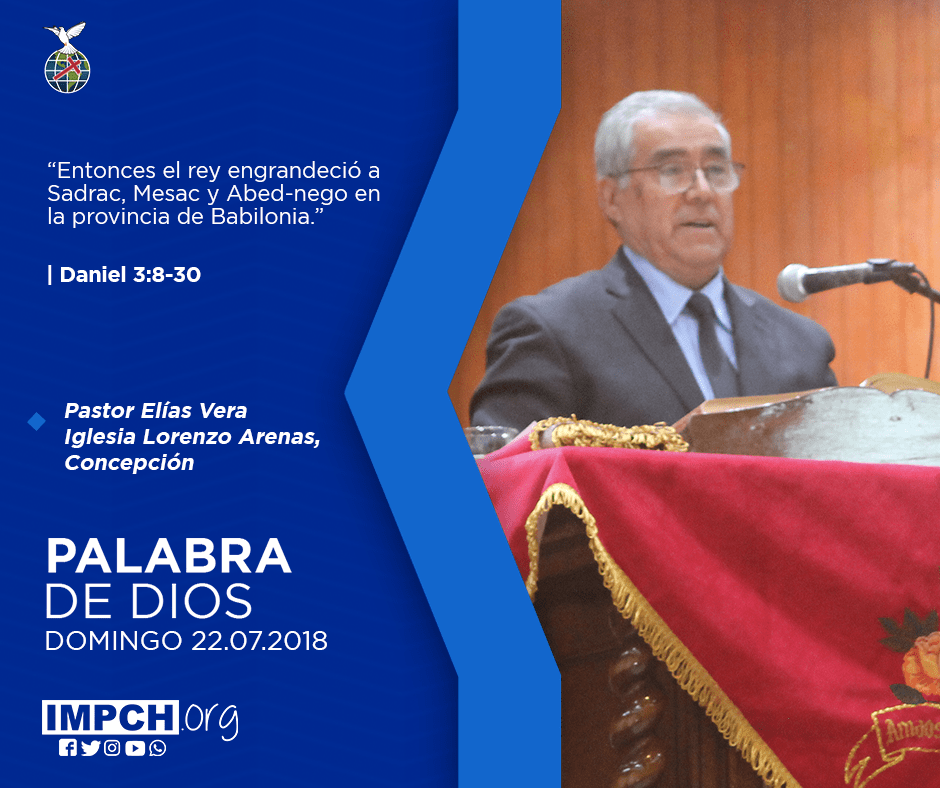 “Entonces el rey engrandeció a Sadrac, Mesac y Abed-nego en la provincia de Babilonia.”

| Daniel 3:8-30

Pastor Elías Vera
Iglesia Lorenzo Arenas, Concepción

PALABRA
DE DIOS
DOMINGO 22.07.2018

IMPCH.org

Amaos